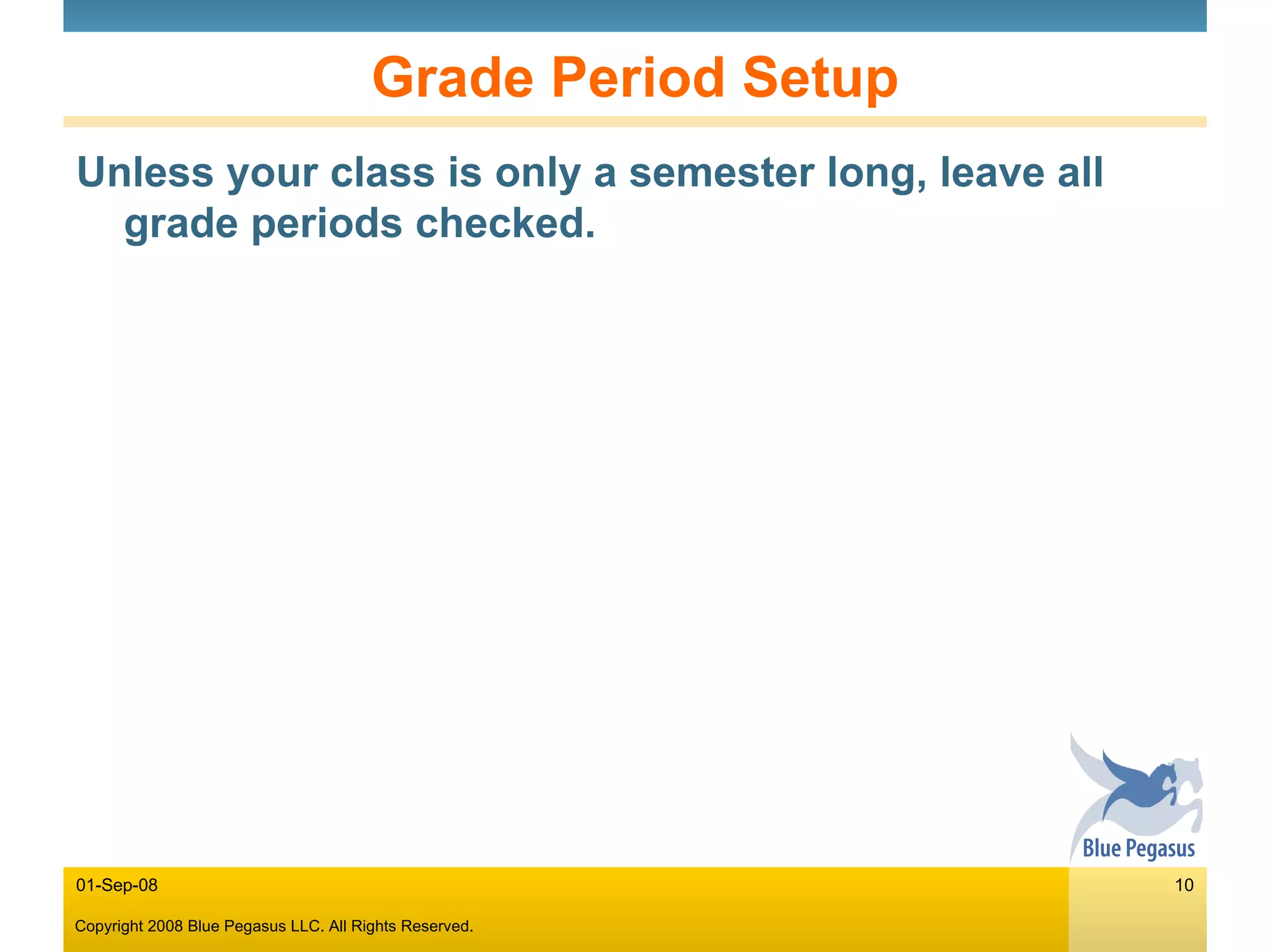 Grade Period Setup

Unless your class is only a semester long, leave all grade periods checked.

Blue Pegasus

01-Sep-08

10

Copyright 2008 Blue Pegasus LLC. All Rights Reserved.